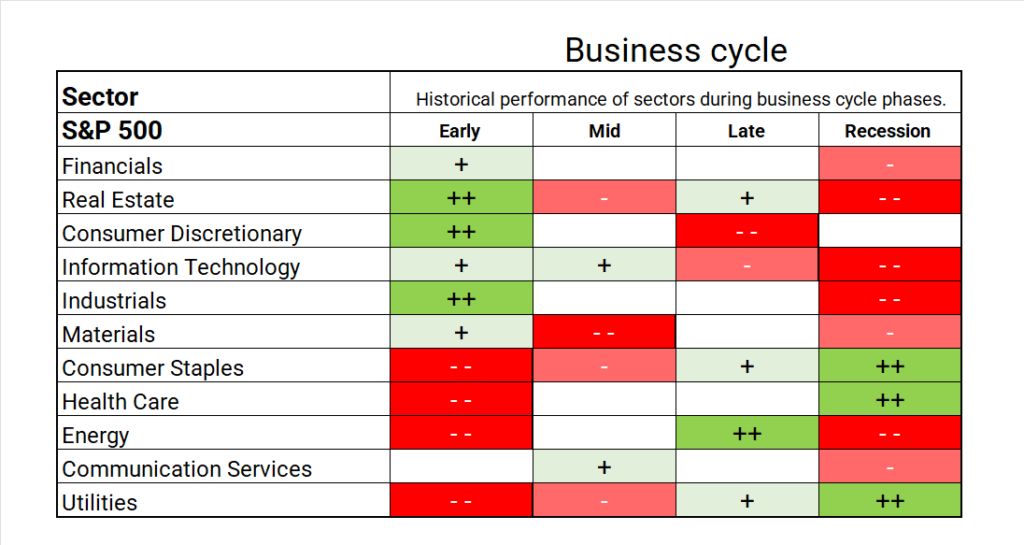 Business cycle

| Sector | Historical performance of sectors during business cycle phases. | | | |
|---|---|---|---|---|
| S&P 500 | Early | Mid | Late | Recession |
| Financials | + | | | - |
| Real Estate | ++ | - | + | - - |
| Consumer Discretionary | ++ | | - - | |
| Information Technology | + | + | - | - - |
| Industrials | ++ | | | - - |
| Materials | + | - - | | - |
| Consumer Staples | - - | - | + | ++ |
| Health Care | - - | | | ++ |
| Energy | - - | | ++ | - - |
| Communication Services | | + | | - |
| Utilities | - - | - | + | ++ |